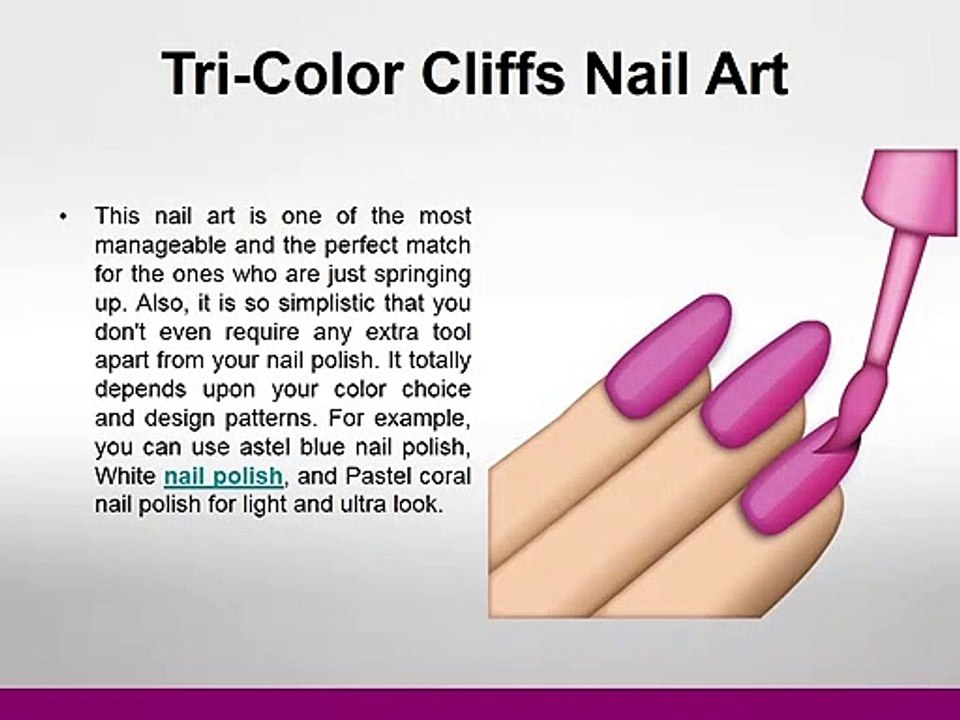 Tri-Color Cliffs Nail Art

• This nail art is one of the most manageable and the perfect match for the ones who are just springing up. Also, it is so simplistic that you don't even require any extra tool apart from your nail polish. It totally depends upon your color choice and design patterns. For example, you can use astel blue nail polish, White nail polish, and Pastel coral nail polish for light and ultra look.